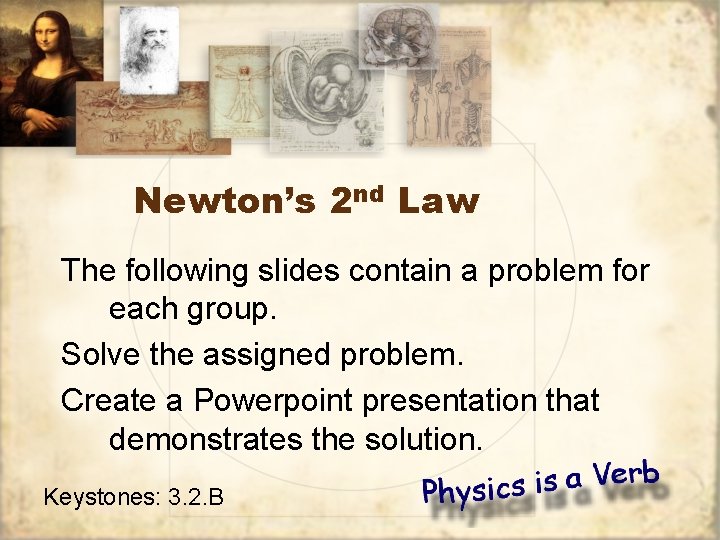 Newton's 2$^{nd}$ Law

The following slides contain a problem for each group.

Solve the assigned problem.

Create a Powerpoint presentation that demonstrates the solution.

Keystones: 3.2.B

Physics is a Verb